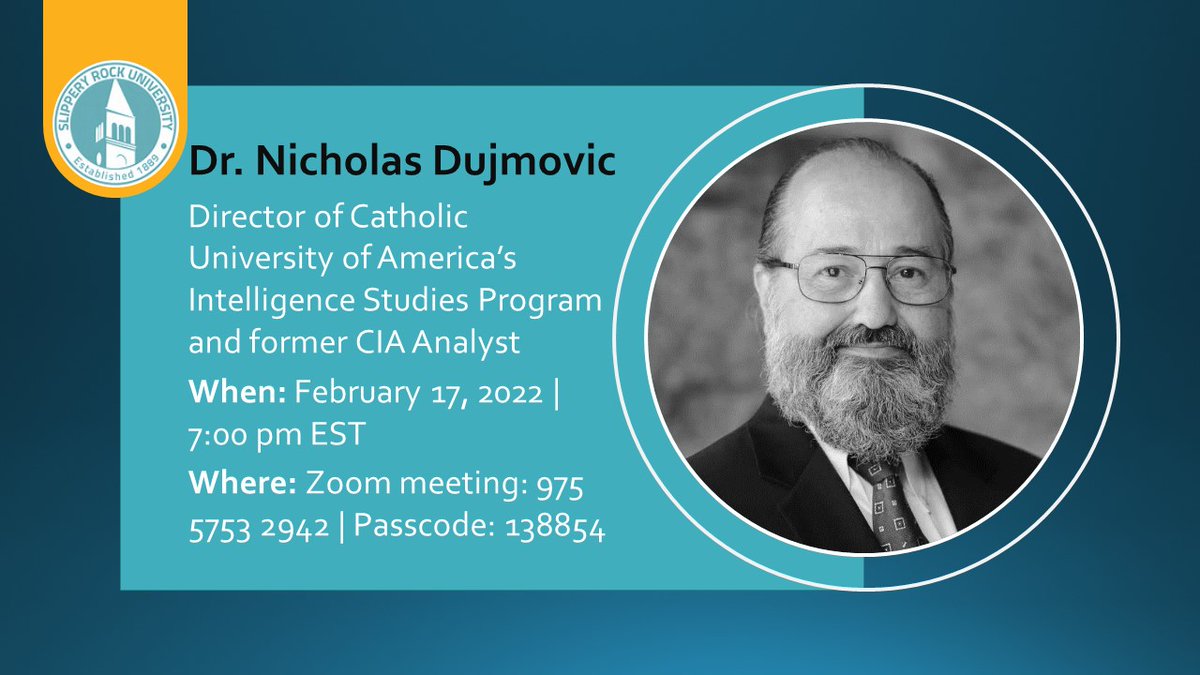 SLIPPERY ROCK UNIVERSITY
Established 1889

Dr. Nicholas Dujmovic

Director of Catholic University of America's Intelligence Studies Program and former CIA Analyst

When: February 17, 2022 | 7:00 pm EST

Where: Zoom meeting: 975 5753 2942 | Passcode: 138854